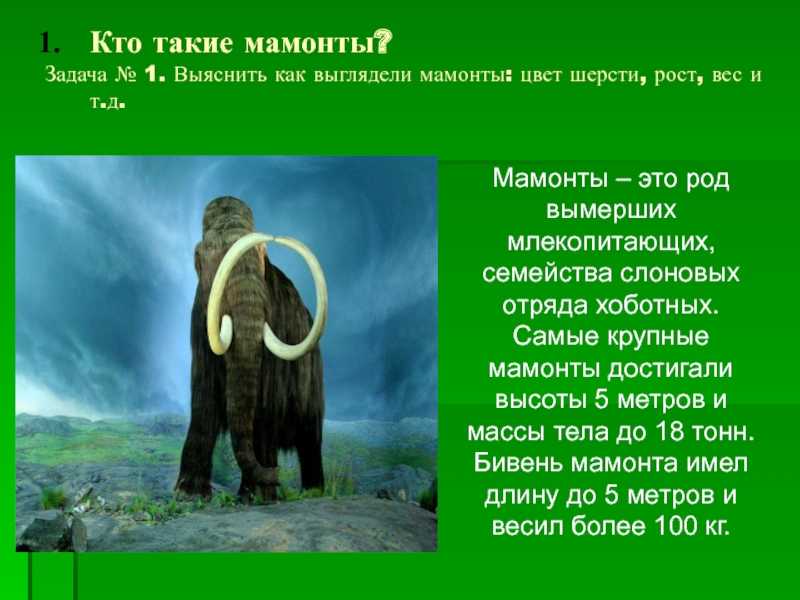 1. Кто такие мамонты?

Задача № 1. Выяснить как выглядели мамонты: цвет шерсти, рост, вес и т.д.

Мамонты – это род вымерших млекопитающих, семейства слоновых отряда хоботных. Самые крупные мамонты достигали высоты 5 метров и массы тела до 18 тонн. Бивень мамонта имел длину до 5 метров и весил более 100 кг.